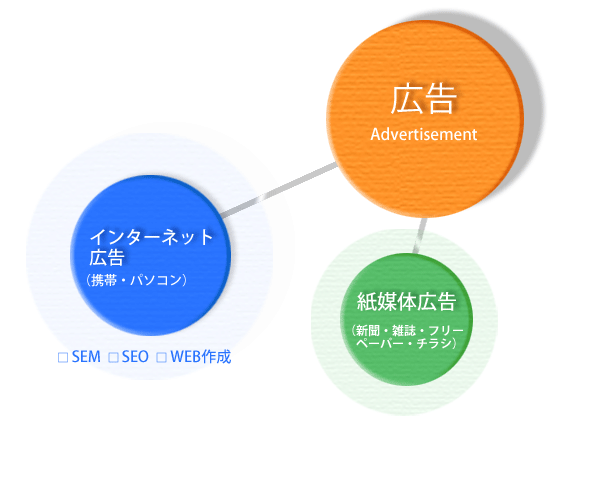 広告
Advertisement

インターネット広告
（携帯・パソコン）

□ SEM □ SEO □ WEB作成

紙媒体広告
（新聞・雑誌・フリーペーパー・チラシ）